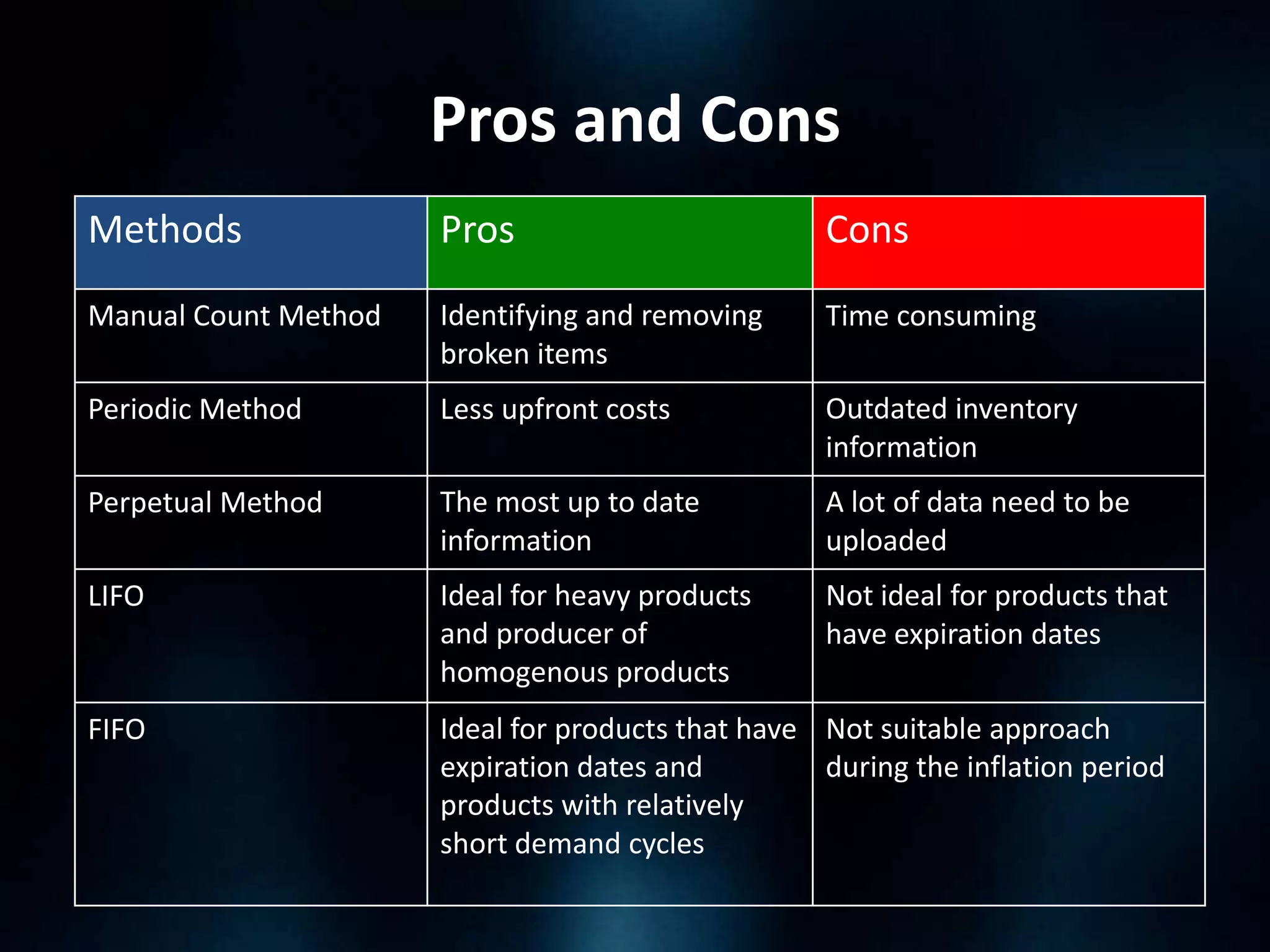 Pros and Cons

| Methods | Pros | Cons |
|---|---|---|
| Manual Count Method | Identifying and removing broken items | Time consuming |
| Periodic Method | Less upfront costs | Outdated inventory information |
| Perpetual Method | The most up to date information | A lot of data need to be uploaded |
| LIFO | Ideal for heavy products and producer of homogenous products | Not ideal for products that have expiration dates |
| FIFO | Ideal for products that have expiration dates and products with relatively short demand cycles | Not suitable approach during the inflation period |